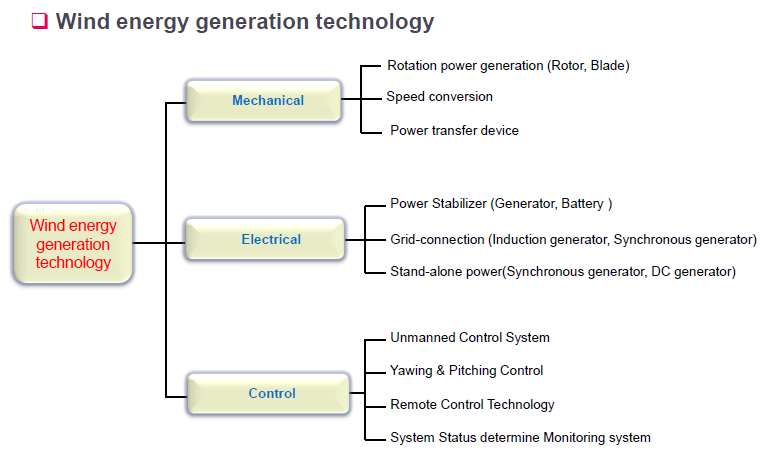 ❑ Wind energy generation technology

Wind energy generation technology

Mechanical

Rotation power generation (Rotor, Blade)

Speed conversion

Power transfer device

Electrical

Power Stabilizer (Generator, Battery )

Grid-connection (Induction generator, Synchronous generator)

Stand-alone power(Synchronous generator, DC generator)

Control

Unmanned Control System

Yawing & Pitching Control

Remote Control Technology

System Status determine Monitoring system